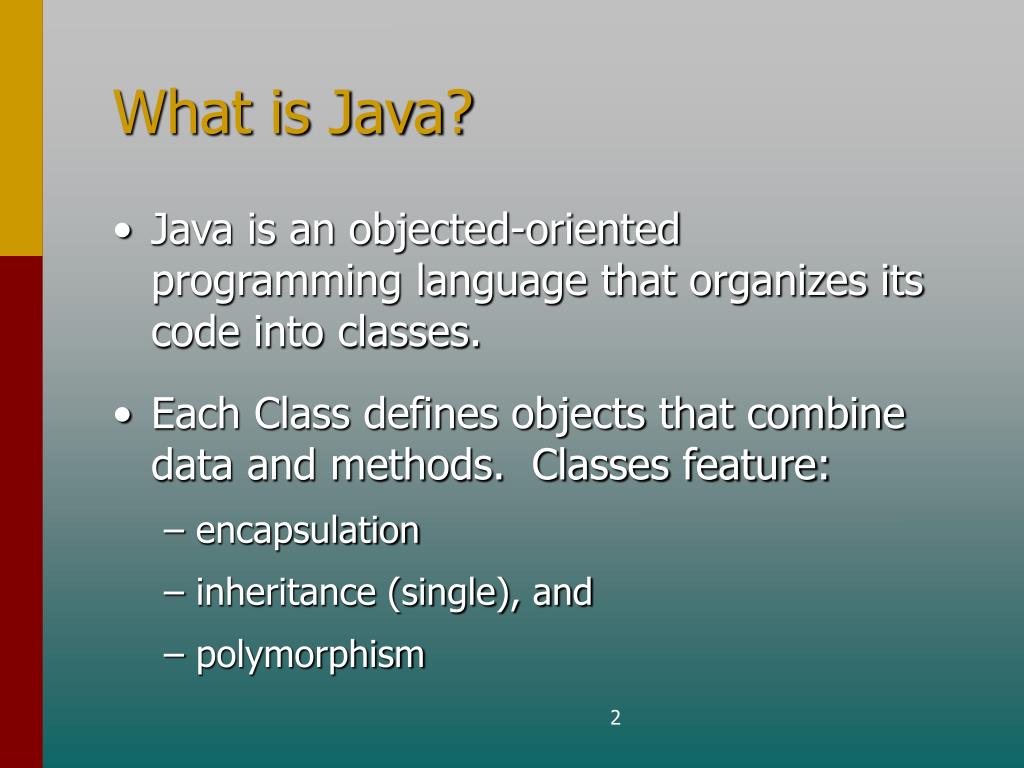 What is Java?

• Java is an objected-oriented programming language that organizes its code into classes.

• Each Class defines objects that combine data and methods. Classes feature:
– encapsulation
– inheritance (single), and
– polymorphism

2